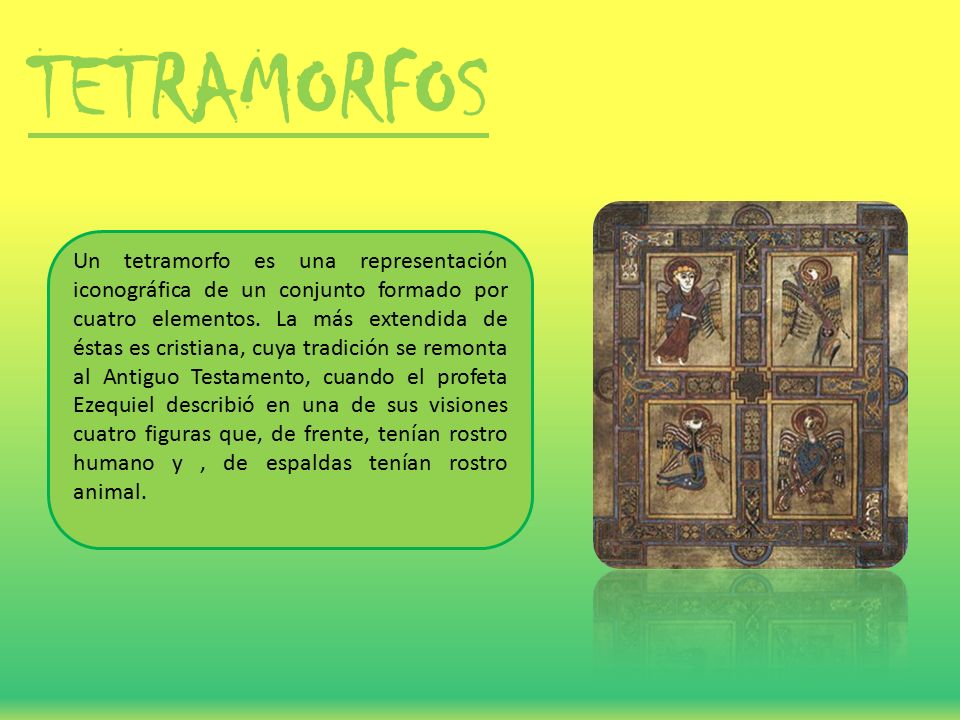 TETRAMORFOS

Un tetramorfo es una representación iconográfica de un conjunto formado por cuatro elementos. La más extendida de éstas es cristiana, cuya tradición se remonta al Antiguo Testamento, cuando el profeta Ezequiel describió en una de sus visiones cuatro figuras que, de frente, tenían rostro humano y , de espaldas tenían rostro animal.